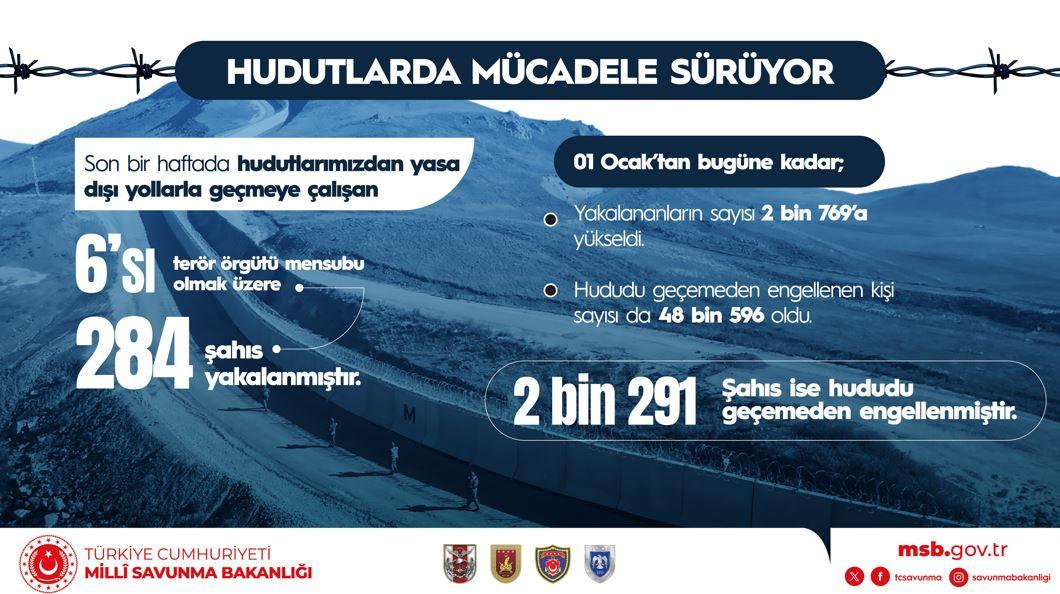 HUDUTLARDA MÜCADELE SÜRÜYOR

Son bir haftada hudutlarımızdan yasa dışı yollarla geçmeye çalışan

6'sı terör örgütü mensubu olmak üzere

284 şahıs yakalanmıştır.

01 Ocak'tan bugüne kadar;

Yakalananların sayısı 2 bin 769'a yükseldi.

Hududu geçemeden engellenen kişi sayısı da 48 bin 596 oldu.

2 bin 291 Şahıs ise hududu geçemeden engellenmiştir.

M

TÜRKİYE CUMHURİYETİ
MİLLÎ SAVUNMA BAKANLIĞI

msb.gov.tr

tcsavunma savunmabakanligi